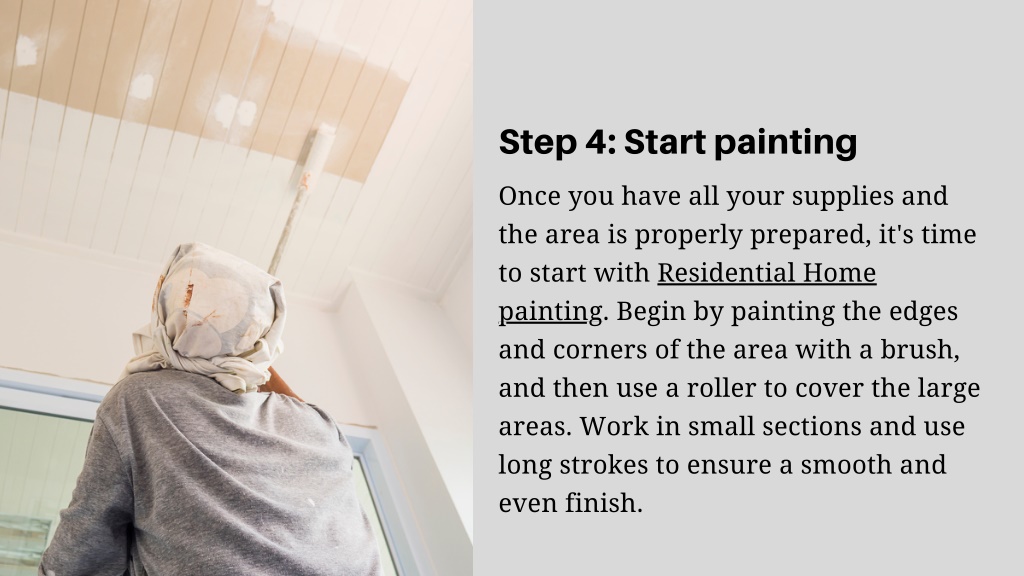 Step 4: Start painting

Once you have all your supplies and the area is properly prepared, it's time to start with Residential Home painting. Begin by painting the edges and corners of the area with a brush, and then use a roller to cover the large areas. Work in small sections and use long strokes to ensure a smooth and even finish.